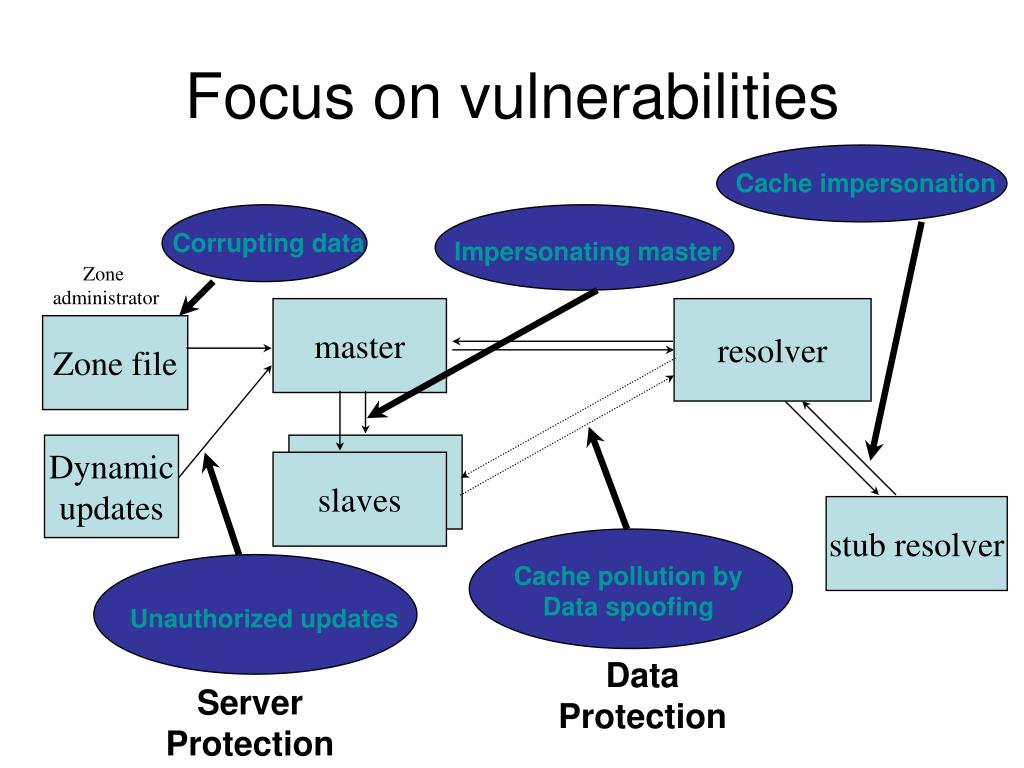 Focus on vulnerabilities

Cache impersonation

Corrupting data

Impersonating master

Zone administrator

Zone file

master

resolver

Dynamic updates

slaves

stub resolver

Unauthorized updates

Cache pollution by Data spoofing

Server Protection

Data Protection